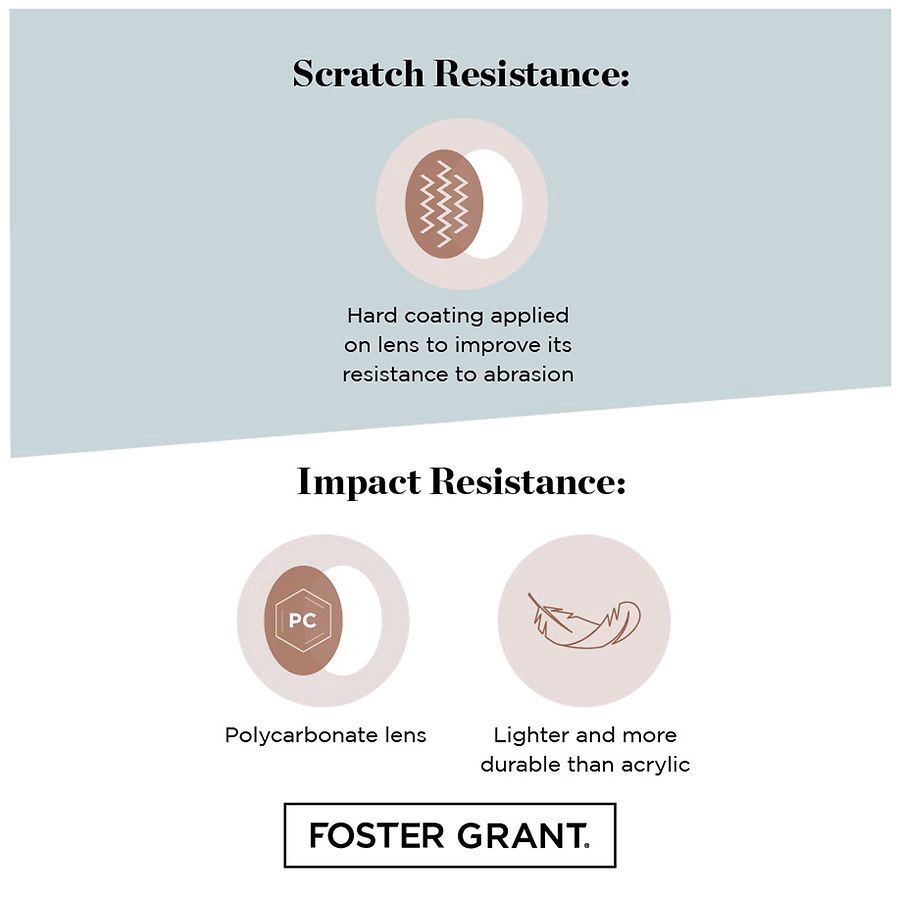 Scratch Resistance:

Hard coating applied on lens to improve its resistance to abrasion

Impact Resistance:

PC

Polycarbonate lens

Lighter and more durable than acrylic

FOSTER GRANT.